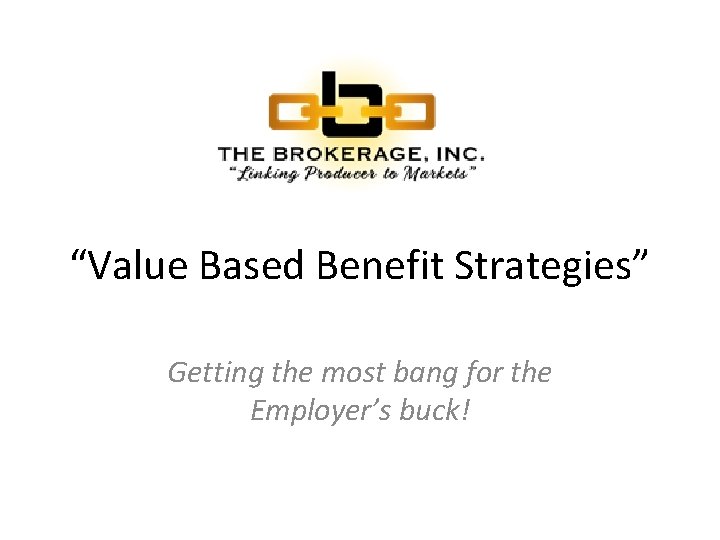 THE BROKERAGE, INC.
"Linking Producer to Markets"

"Value Based Benefit Strategies"

Getting the most bang for the Employer's buck!